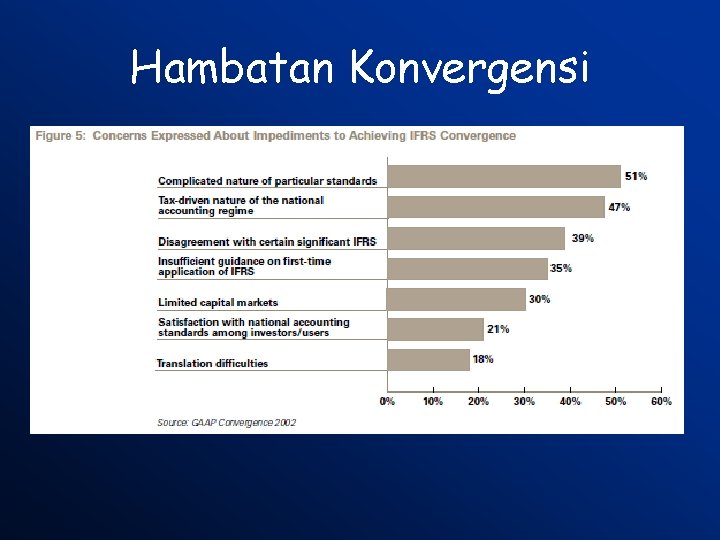 Hambatan Konvergensi

Figure 5: Concerns Expressed About Impediments to Achieving IFRS Convergence

Complicated nature of particular standards 51%
Tax-driven nature of the national accounting regime 47%
Disagreement with certain significant IFRS 39%
Insufficient guidance on first-time application of IFRS 35%
Limited capital markets 30%
Satisfaction with national accounting standards among investors/users 21%
Translation difficulties 18%

0% 10% 20% 30% 40% 50% 60%

Source: GAAP Convergence 2002